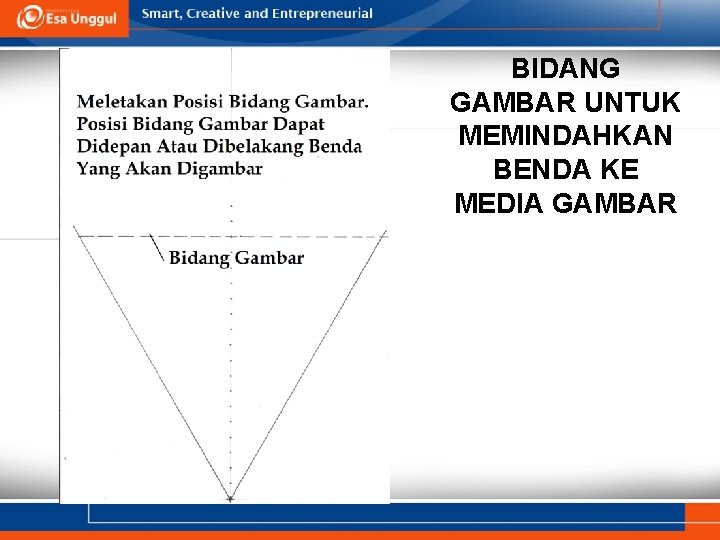 Esa Unggul

Smart, Creative and Entrepreneurial

Meletakan Posisi Bidang Gambar. Posisi Bidang Gambar Dapat Didepan Atau Dibelakang Benda Yang Akan Digambar

Bidang Gambar

BIDANG GAMBAR UNTUK MEMINDAHKAN BENDA KE MEDIA GAMBAR